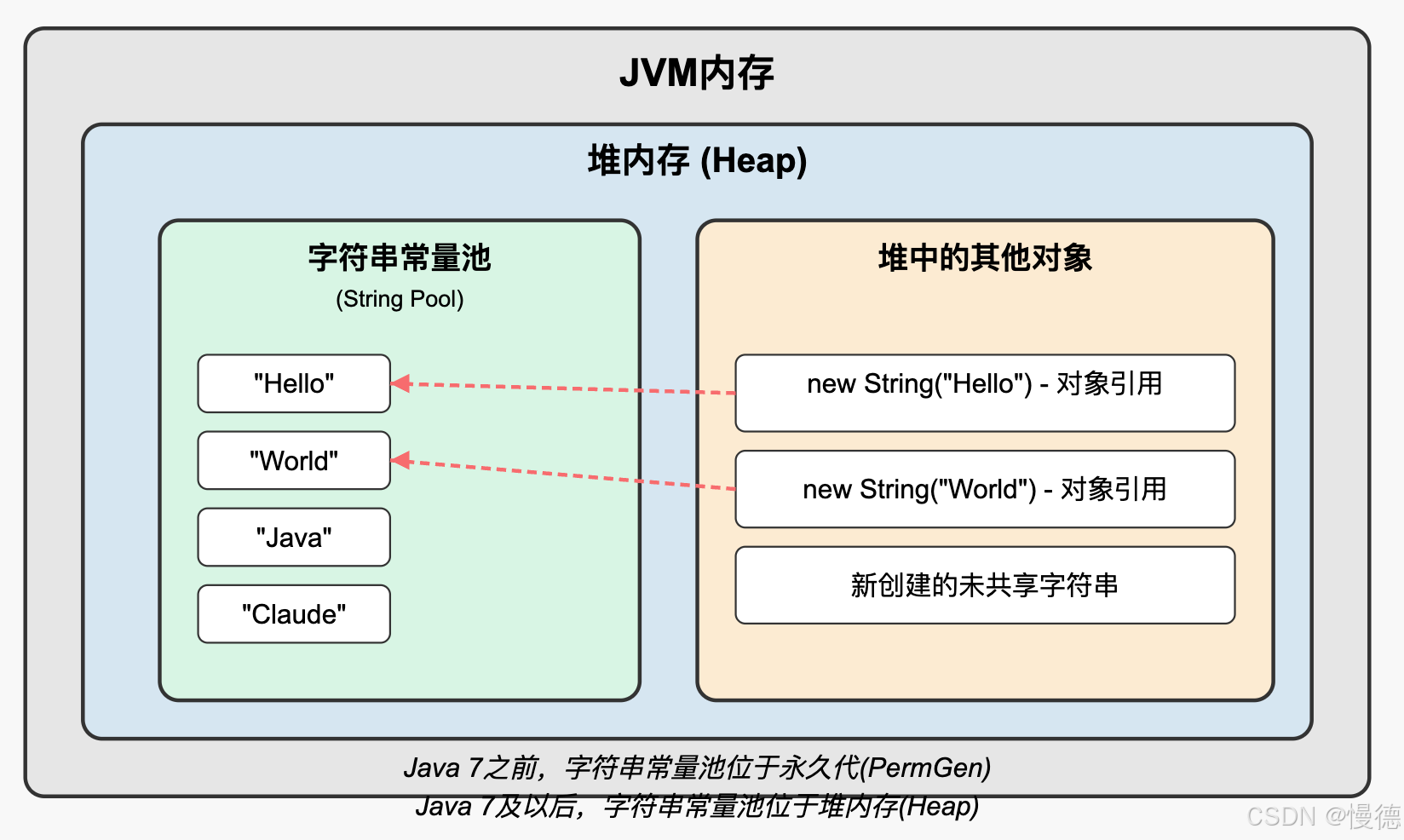 JVM内存

堆内存 (Heap)

字符串常量池
(String Pool)

"Hello"

"World"

"Java"

"Claude"

堆中的其他对象

new String("Hello") - 对象引用

new String("World") - 对象引用

新创建的未共享字符串

Java 7之前，字符串常量池位于永久代(PermGen)
Java 7及以后，字符串常量池位于堆内存(Heap)

CSDN @慢德